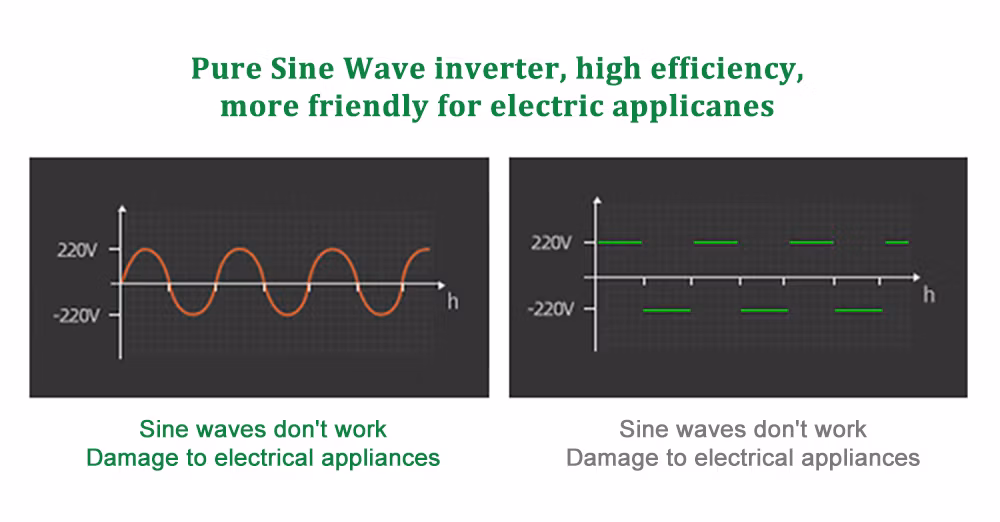 Pure Sine Wave inverter, high efficiency, more friendly for electric applicanes

220V
-220V
h

Sine waves don't work
Damage to electrical appliances

220V
-220V
h

Sine waves don't work
Damage to electrical appliances